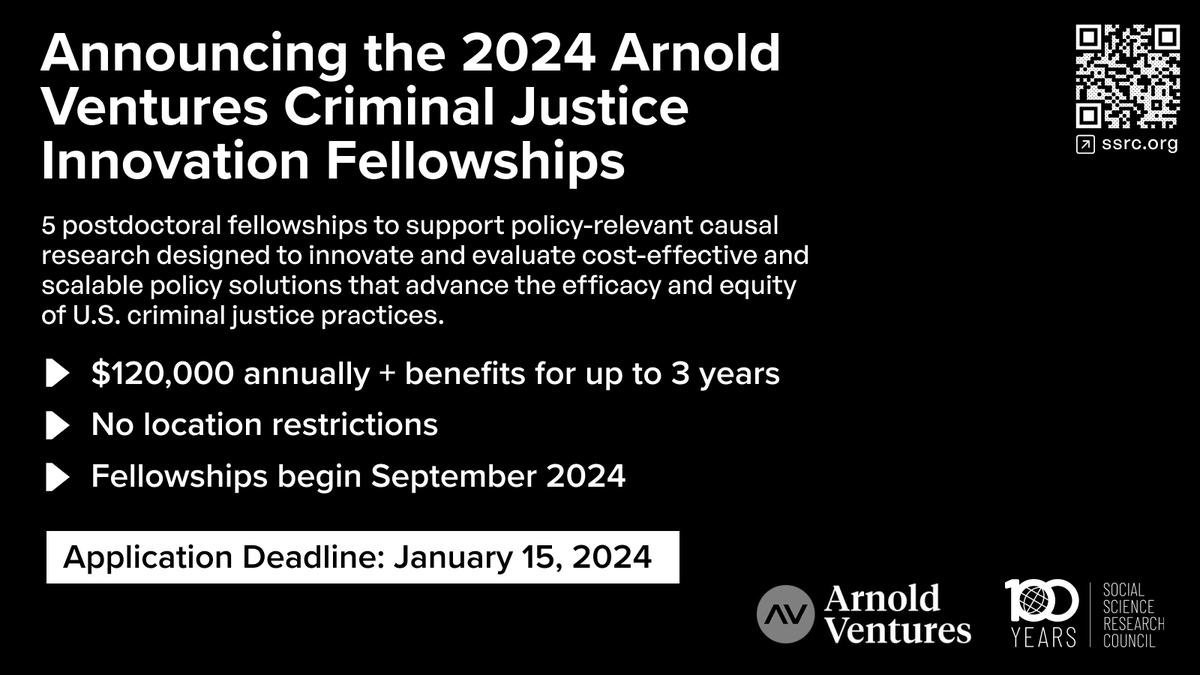 Announcing the 2024 Arnold Ventures Criminal Justice Innovation Fellowships

ssrc.org

5 postdoctoral fellowships to support policy-relevant causal research designed to innovate and evaluate cost-effective and scalable policy solutions that advance the efficacy and equity of U.S. criminal justice practices.

$120,000 annually + benefits for up to 3 years

No location restrictions

Fellowships begin September 2024

Application Deadline: January 15, 2024

AV Arnold Ventures

100 YEARS SOCIAL SCIENCE RESEARCH COUNCIL